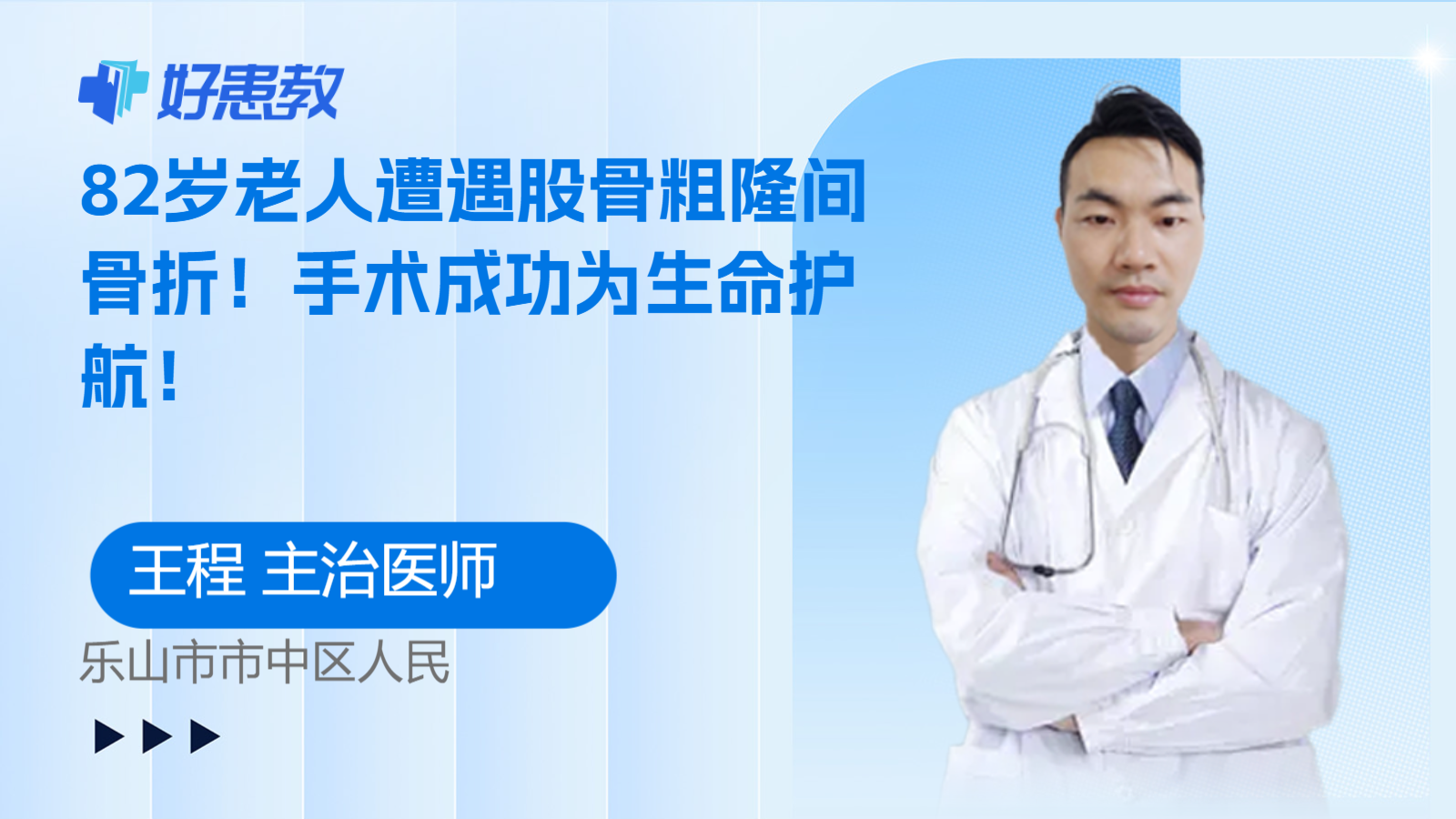 好患教

82岁老人遭遇股骨粗隆间骨折！手术成功为生命护航！

王程 主治医师

乐山市市中区人民